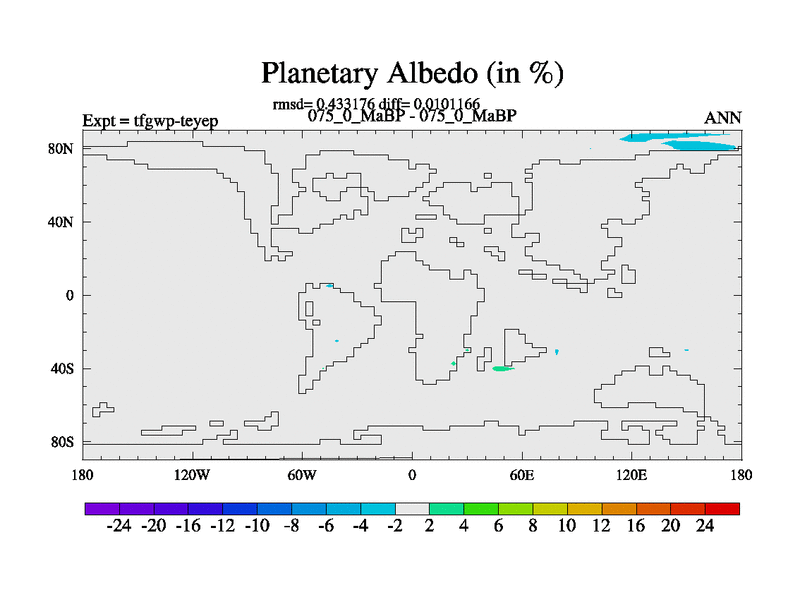 Planetary Albedo (in %)

rmsd= 0.433176 diff= 0.0101166

Expt = tfgwp-teyep

075_0_MaBP - 075_0_MaBP

ANN

80N
40N
0
40S
80S

180
120W
60W
0
60E
120E
180

-24 -20 -16 -12 -10 -8 -6 -4 -2 2 4 6 8 10 12 16 20 24